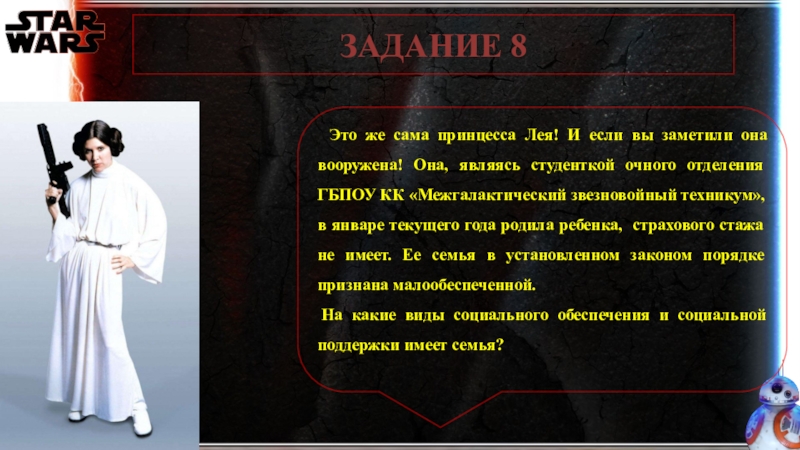 STAR WARS

ЗАДАНИЕ 8

Это же сама принцесса Лея! И если вы заметили она вооружена! Она, являясь студенткой очного отделения ГБПОУ КК «Межгалактический звезновойный техникум», в январе текущего года родила ребенка, страхового стажа не имеет. Ее семья в установленном законом порядке признана малообеспеченной.

На какие виды социального обеспечения и социальной поддержки имеет семья?